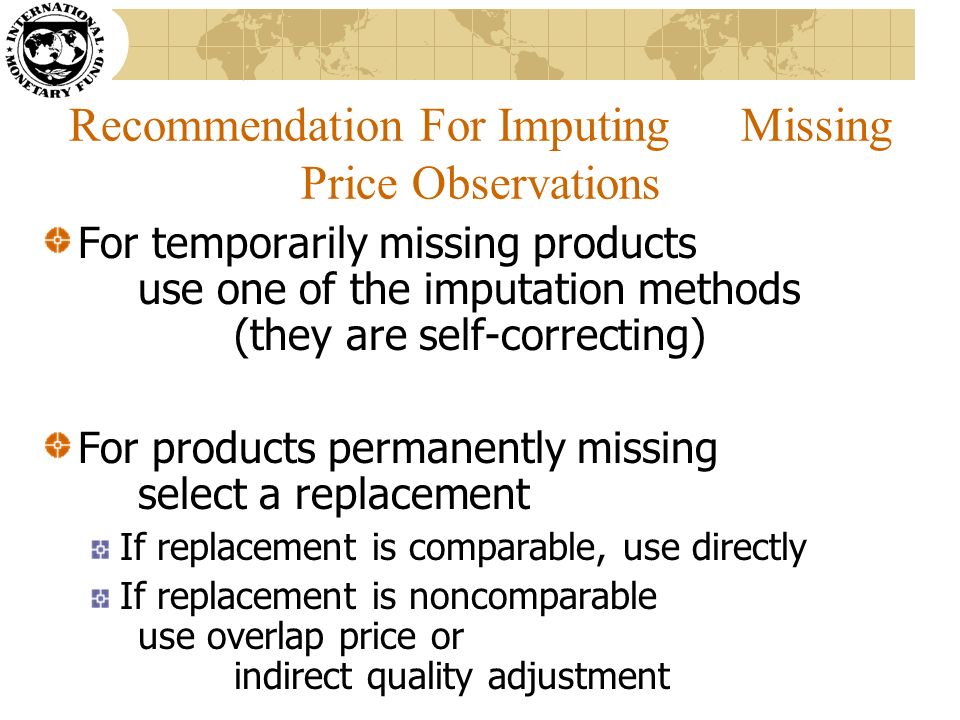 INTERNATIONAL MONETARY FUND

Recommendation For Imputing Missing Price Observations

For temporarily missing products use one of the imputation methods (they are self-correcting)

For products permanently missing select a replacement

If replacement is comparable, use directly

If replacement is noncomparable use overlap price or indirect quality adjustment